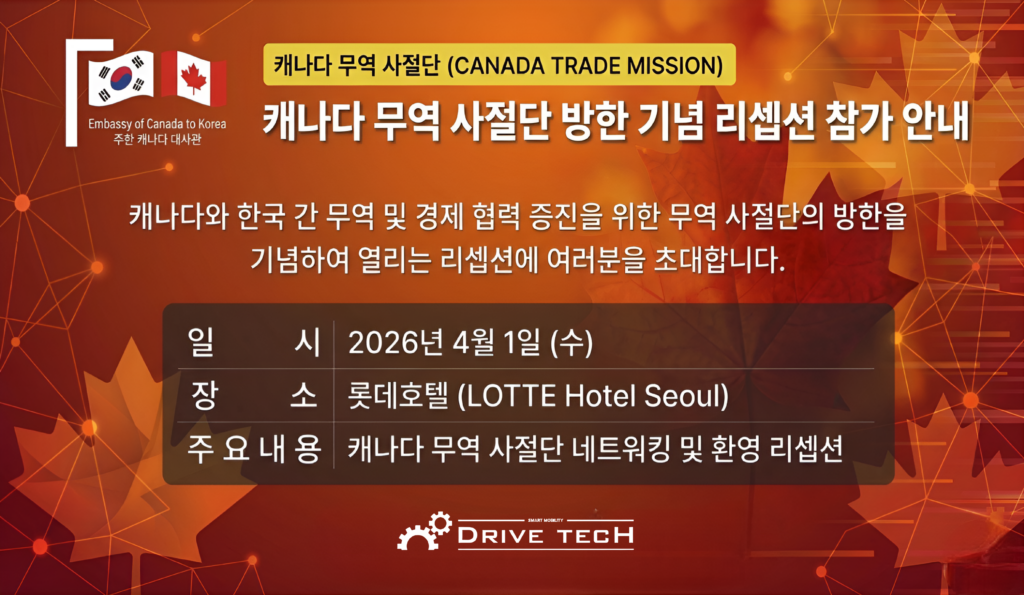 Embassy of Canada to Korea
주한 캐나다 대사관

캐나다 무역 사절단 (CANADA TRADE MISSION)

캐나다 무역 사절단 방한 기념 리셉션 참가 안내

캐나다와 한국 간 무역 및 경제 협력 증진을 위한 무역 사절단의 방한을 기념하여 열리는 리셉션에 여러분을 초대합니다.

| 일 시 | 2026년 4월 1일 (수) |
|---|---|
| 장 소 | 롯데호텔 (LOTTE Hotel Seoul) |
| 주 요 내 용 | 캐나다 무역 사절단 네트워킹 및 환영 리셉션 |

SMART MOBILITY
DRIVE TECH